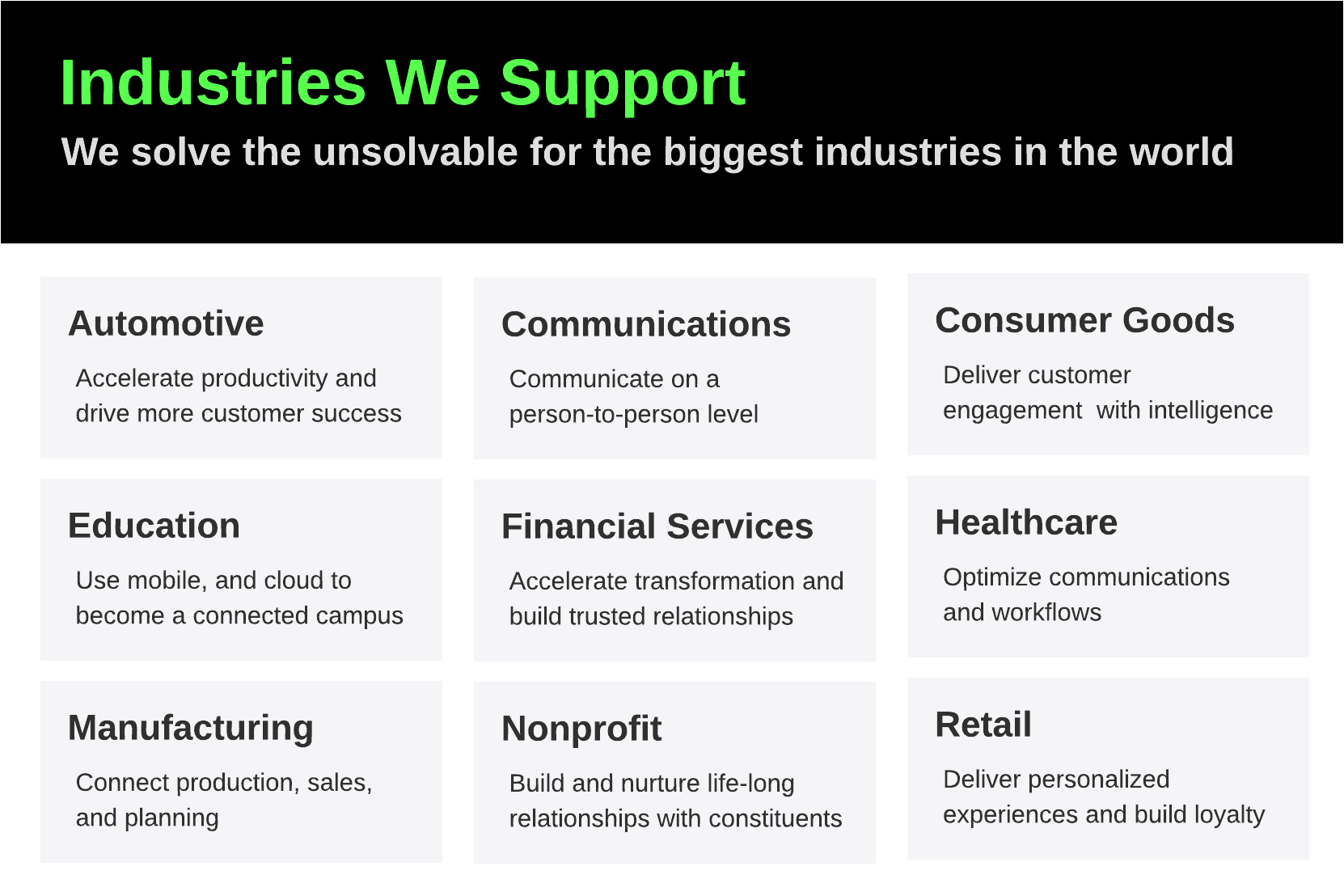 Industries We Support

We solve the unsolvable for the biggest industries in the world

Automotive

Accelerate productivity and drive more customer success

Communications

Communicate on a person-to-person level

Consumer Goods

Deliver customer engagement with intelligence

Education

Use mobile, and cloud to become a connected campus

Financial Services

Accelerate transformation and build trusted relationships

Healthcare

Optimize communications and workflows

Manufacturing

Connect production, sales, and planning

Nonprofit

Build and nurture life-long relationships with constituents

Retail

Deliver personalized experiences and build loyalty